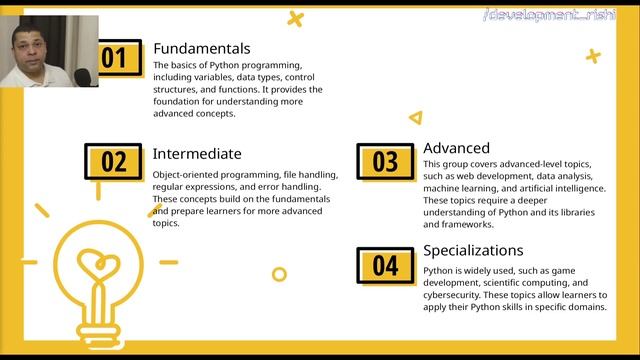 /development_rishi

01 Fundamentals
The basics of Python programming, including variables, data types, control structures, and functions. It provides the foundation for understanding more advanced concepts.

02 Intermediate
Object-oriented programming, file handling, regular expressions, and error handling. These concepts build on the fundamentals and prepare learners for more advanced topics.

03 Advanced
This group covers advanced-level topics, such as web development, data analysis, machine learning, and artificial intelligence. These topics require a deeper understanding of Python and its libraries and frameworks.

04 Specializations
Python is widely used, such as game development, scientific computing, and cybersecurity. These topics allow learners to apply their Python skills in specific domains.